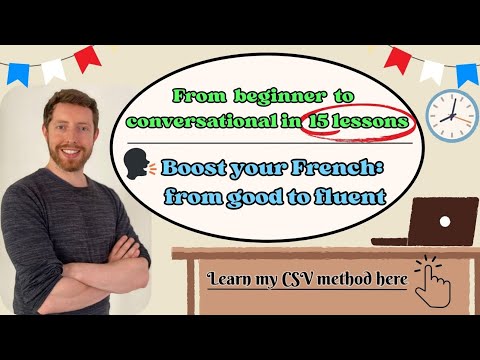 From beginner to conversational in 15 lessons

Boost your French: from good to fluent

Learn my CSV method here